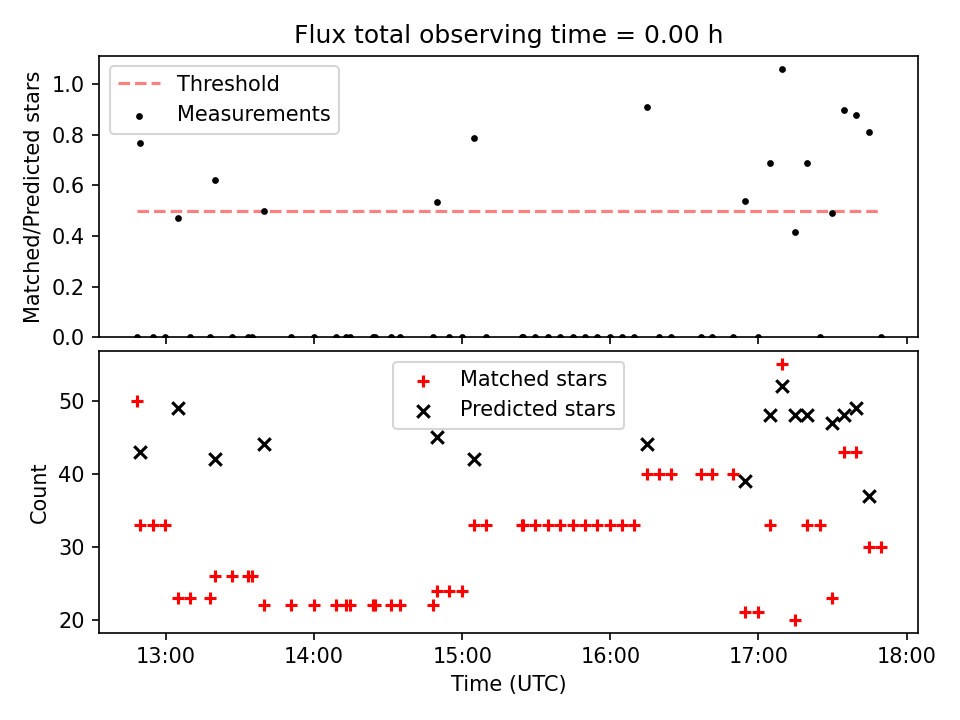 Flux total observing time = 0.00 h

Threshold
Measurements

Matched/Predicted stars

1.0
0.8
0.6
0.4
0.2
0.0

Matched stars
Predicted stars

Count

50
40
30
20

13:00
14:00
15:00
16:00
17:00
18:00

Time (UTC)